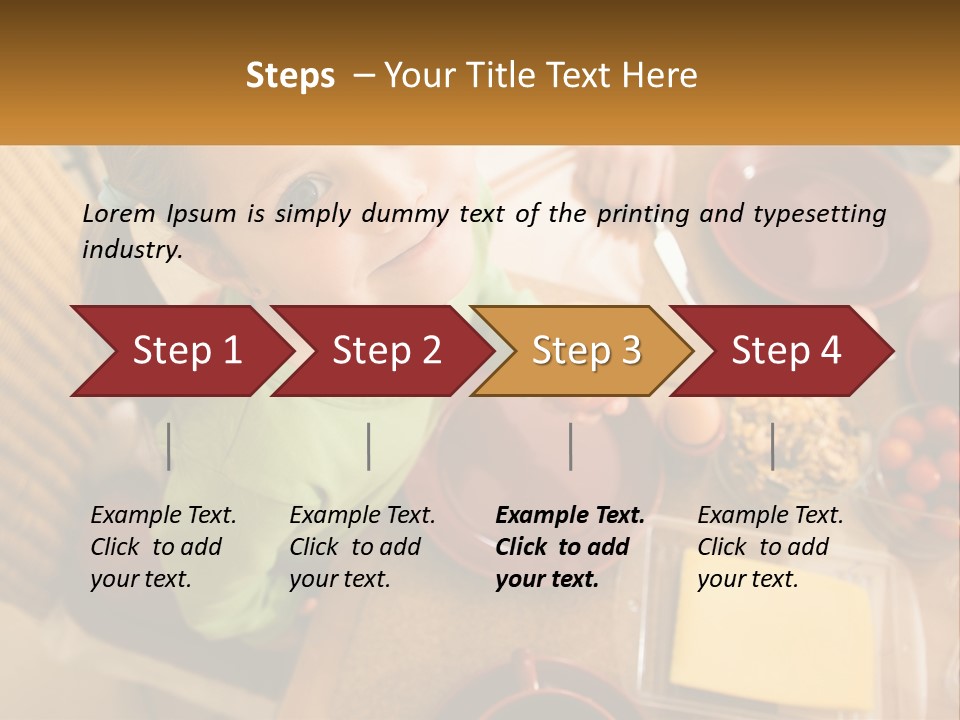 Steps – Your Title Text Here

Lorem Ipsum is simply dummy text of the printing and typesetting industry.

Step 1

Step 2

Step 3

Step 4

Example Text. Click to add your text.

Example Text. Click to add your text.

Example Text. Click to add your text.

Example Text. Click to add your text.